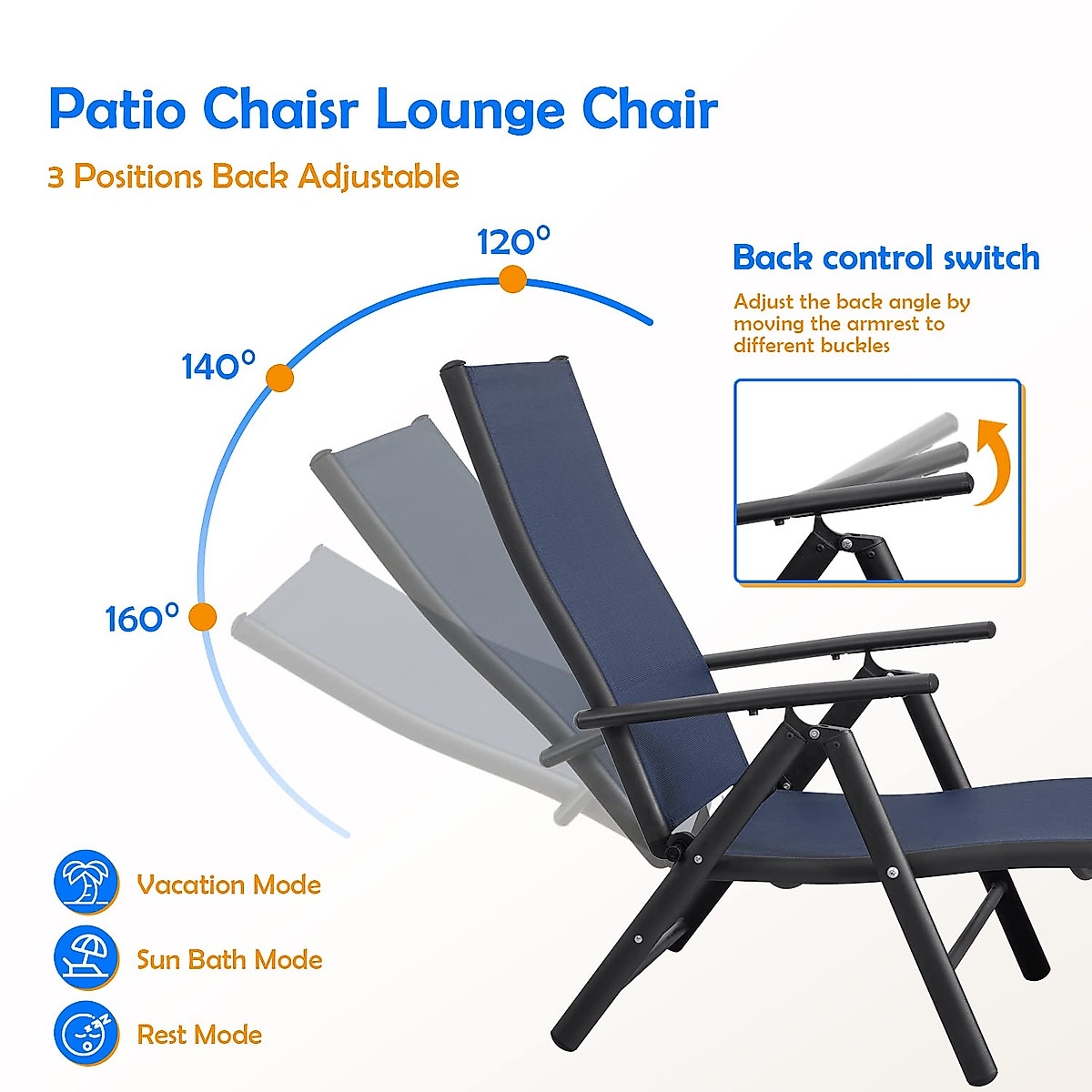 Patio Chaisr Lounge Chair

3 Positions Back Adjustable

120°

140°

160°

Back control switch

Adjust the back angle by moving the armrest to different buckles

Vacation Mode

Sun Bath Mode

Rest Mode